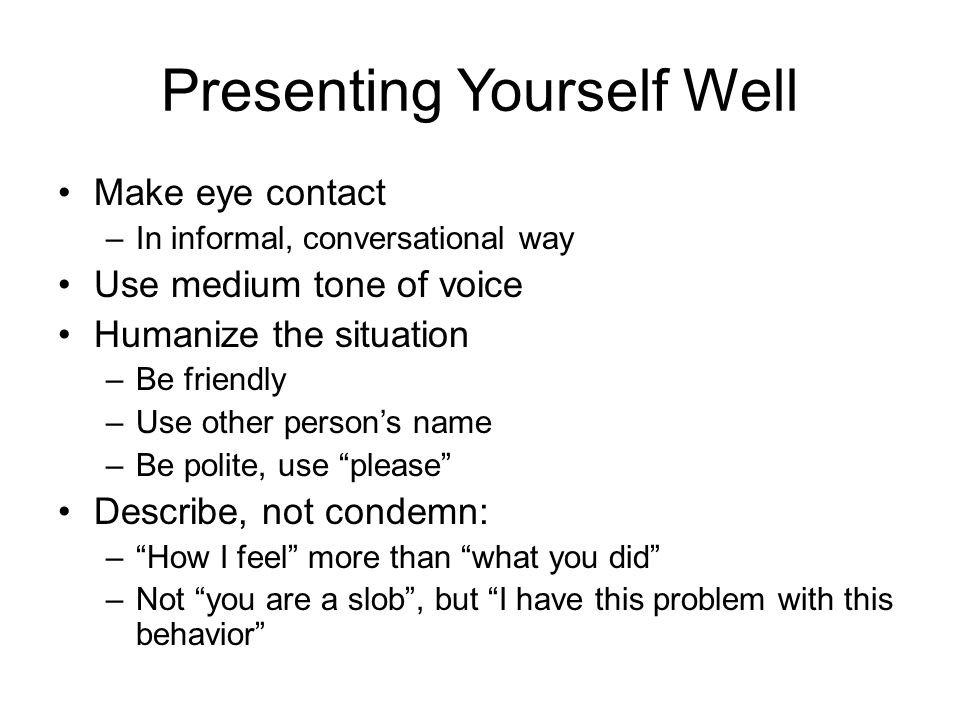 Presenting Yourself Well

• Make eye contact
– In informal, conversational way
• Use medium tone of voice
• Humanize the situation
– Be friendly
– Use other person’s name
– Be polite, use “please”
• Describe, not condemn:
– “How I feel” more than “what you did”
– Not “you are a slob”, but “I have this problem with this behavior”